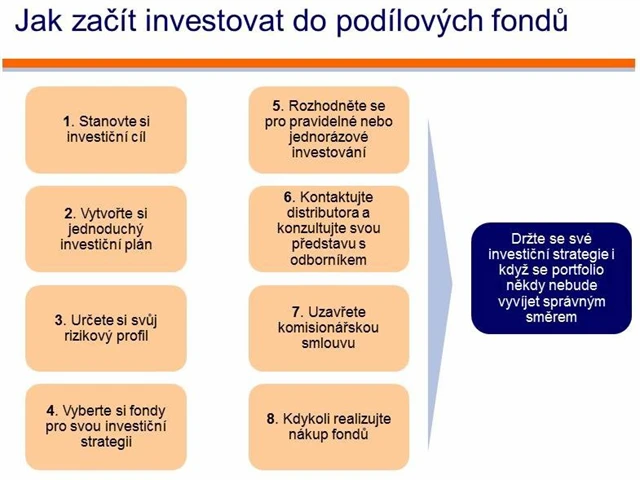 Jak začít investovat do podílových fondů

1. Stanovte si investiční cíl

2. Vytvořte si jednoduchý investiční plán

3. Určete si svůj rizikový profil

4. Vyberte si fondy pro svou investiční strategii

5. Rozhodněte se pro pravidelné nebo jednorázové investování

6. Kontaktujte distributora a konzultujte svou představu s odborníkem

7. Uzavřete komisionářskou smlouvu

8. Kdykoli realizujte nákup fondů

Držte se své investiční strategie i když se portfolio někdy nebude vyvíjet správným směrem